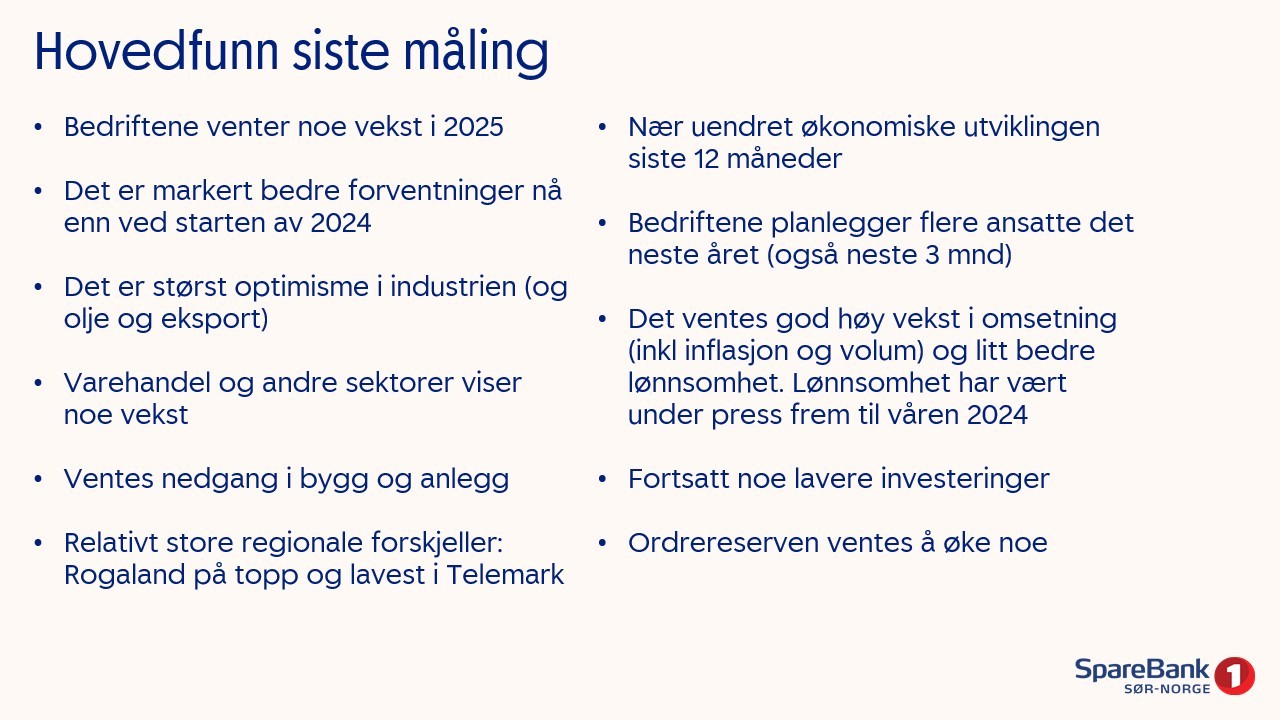 Hovedfunn siste måling

• Bedriftene venter noe vekst i 2025

• Det er markert bedre forventninger nå enn ved starten av 2024

• Det er størst optimisme i industrien (og olje og eksport)

• Varehandel og andre sektorer viser noe vekst

• Ventes nedgang i bygg og anlegg

• Relativt store regionale forskjeller: Rogaland på topp og lavest i Telemark

• Nær uendret økonomiske utviklingen siste 12 måneder

• Bedriftene planlegger flere ansatte det neste året (også neste 3 mnd)

• Det ventes god høy vekst i omsetning (inkl inflasjon og volum) og litt bedre lønnsomhet. Lønnsomhet har vært under press frem til våren 2024

• Fortsatt noe lavere investeringer

• Ordrereserven ventes å øke noe

SpareBank 1
SØR-NORGE